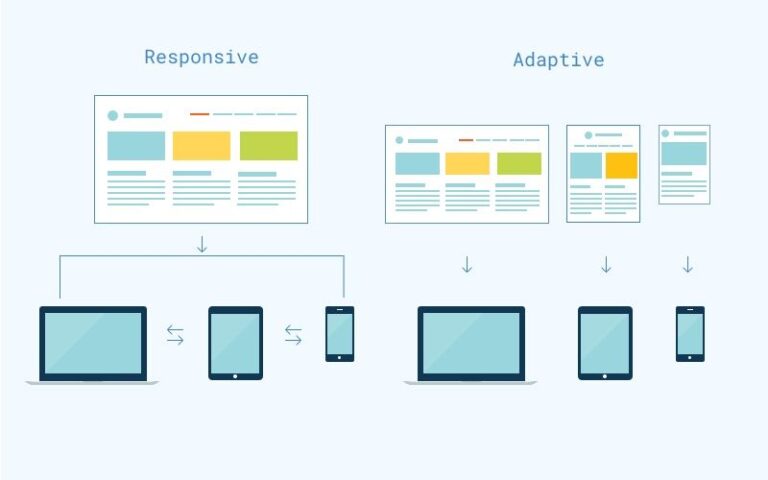 Responsive

Adaptive